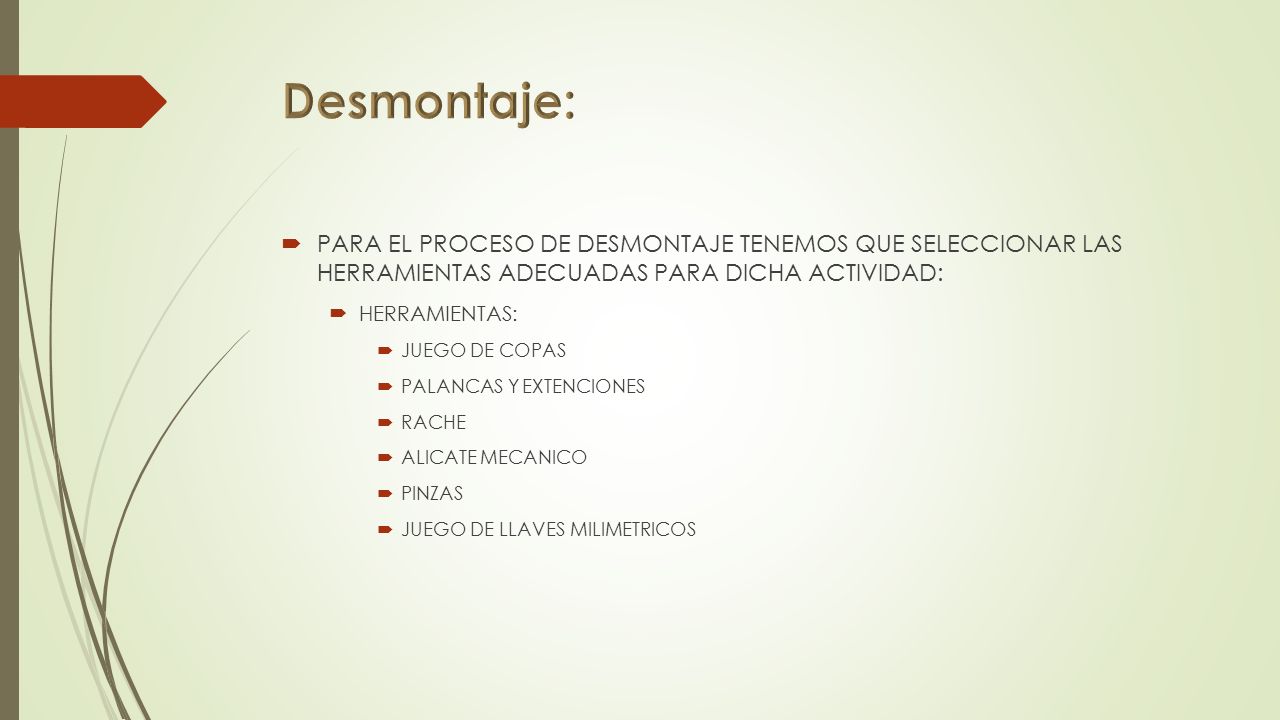 Desmontaje:

PARA EL PROCESO DE DESMONTAJE TENEMOS QUE SELECCIONAR LAS HERRAMIENTAS ADECUADAS PARA DICHA ACTIVIDAD:

HERRAMIENTAS:

JUEGO DE COPAS

PALANCAS Y EXTENCIONES

RACHE

ALICATE MECANICO

PINZAS

JUEGO DE LLAVES MILIMETRICOS